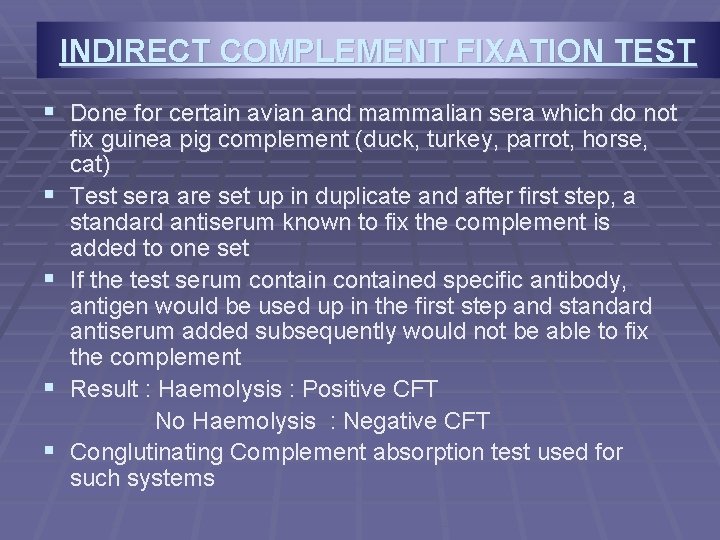 INDIRECT COMPLEMENT FIXATION TEST

▪ Done for certain avian and mammalian sera which do not fix guinea pig complement (duck, turkey, parrot, horse, cat)
▪ Test sera are set up in duplicate and after first step, a standard antiserum known to fix the complement is added to one set
▪ If the test serum contain contained specific antibody, antigen would be used up in the first step and standard antiserum added subsequently would not be able to fix the complement
▪ Result : Haemolysis : Positive CFT
No Haemolysis : Negative CFT
▪ Conglutinating Complement absorption test used for such systems